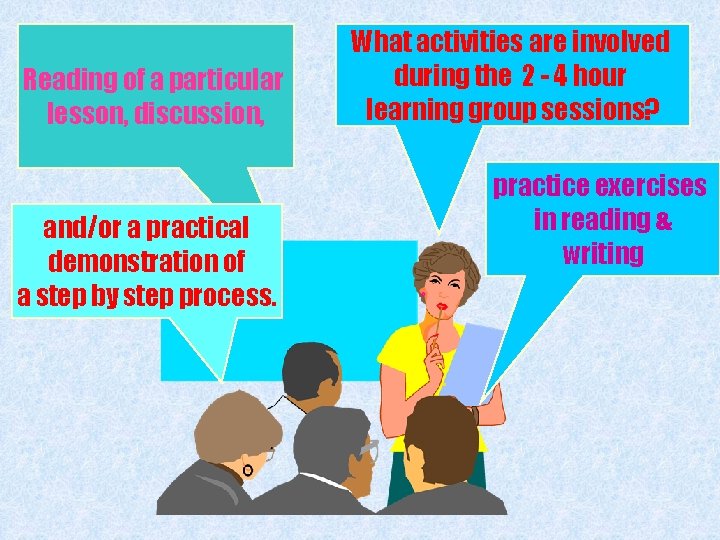 What activities are involved during the 2 - 4 hour learning group sessions?

Reading of a particular lesson, discussion,

and/or a practical demonstration of a step by step process.

practice exercises in reading & writing